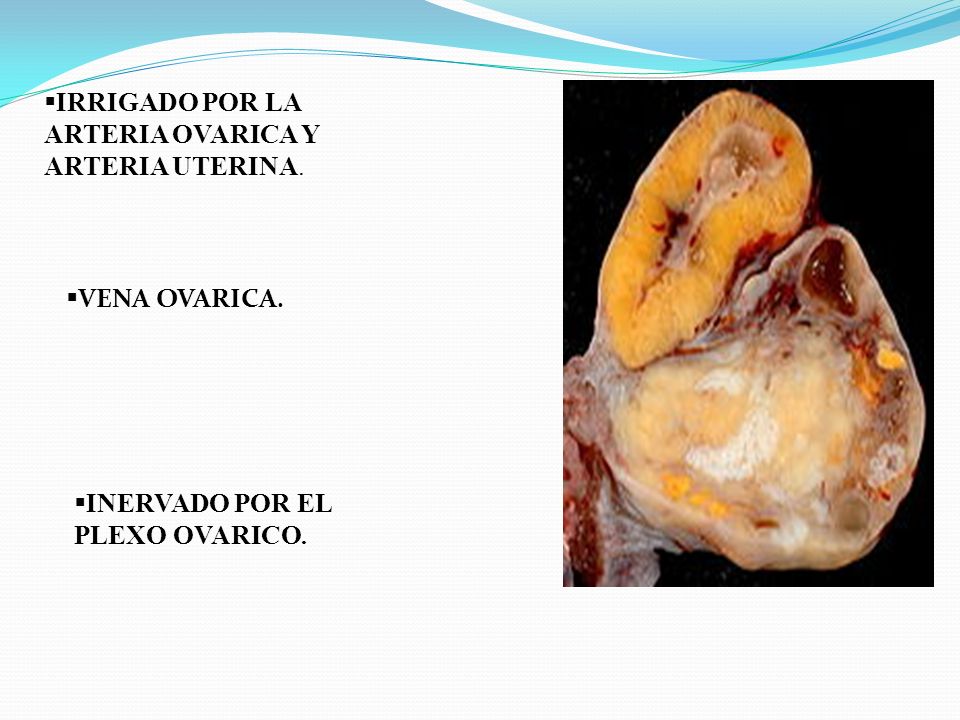 ▪IRRIGADO POR LA ARTERIA OVARICA Y ARTERIA UTERINA.

▪VENA OVARICA.

▪INERVADO POR EL PLEXO OVARICO.